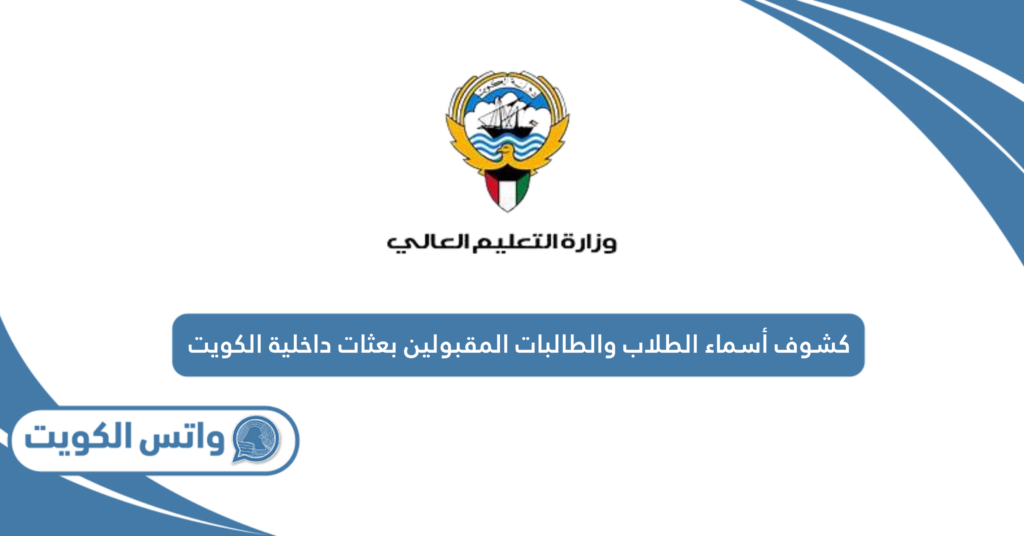 وزارة التعليم العالي

كشوف أسماء الطلاب والطالبات المقبولين بعثات داخلية الكويت

واتس الكويت